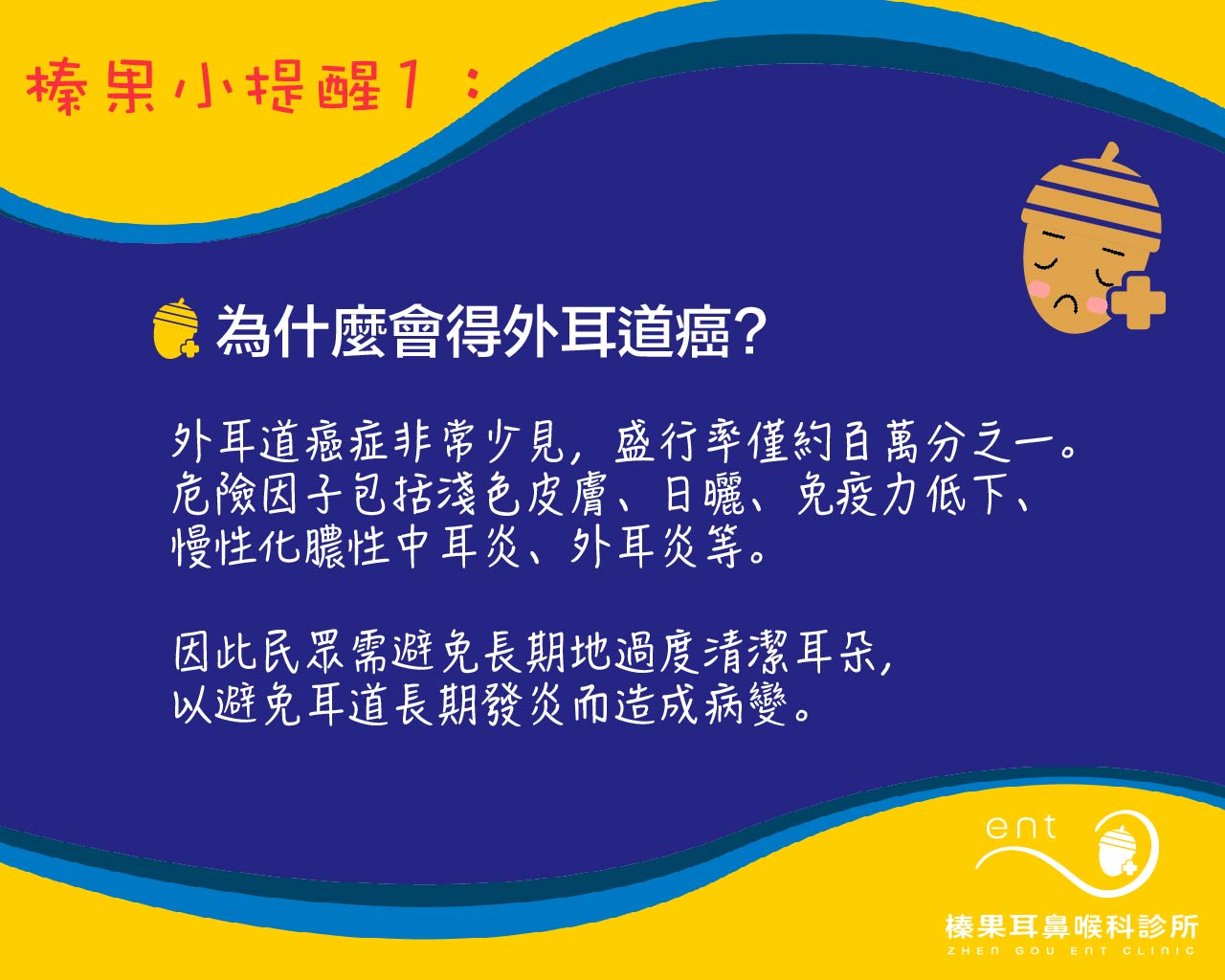 榛果小提醒1：

為什麼會得外耳道癌?

外耳道癌症非常少見，盛行率僅約百萬分之一。危險因子包括淺色皮膚、日曬、免疫力低下、慢性化膿性中耳炎、外耳炎等。

因此民眾需避免長期地過度清潔耳朵，以避免耳道長期發炎而造成病變。

ent

榛果耳鼻喉科診所
ZHEN GOU ENT CLINIC